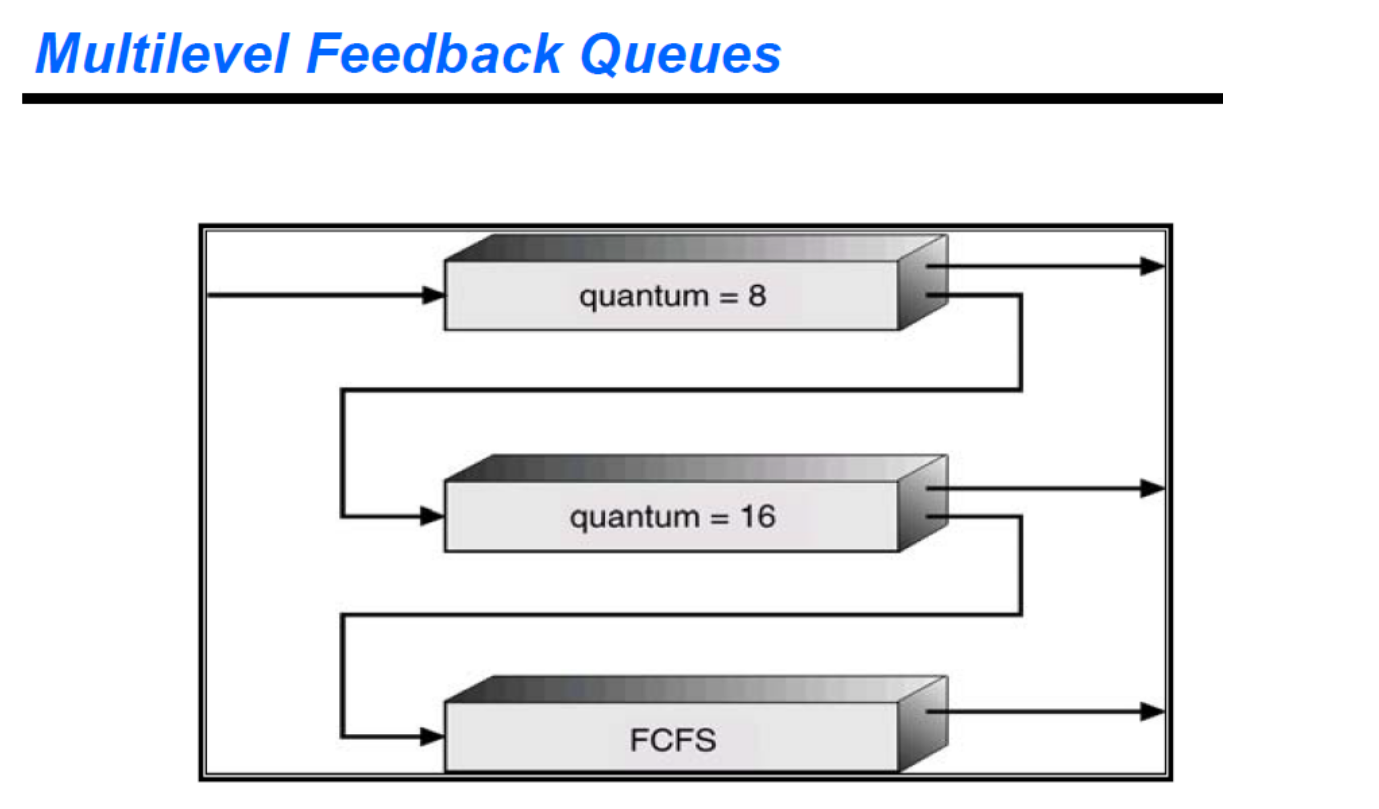 Multilevel Feedback Queues

quantum = 8

quantum = 16

FCFS